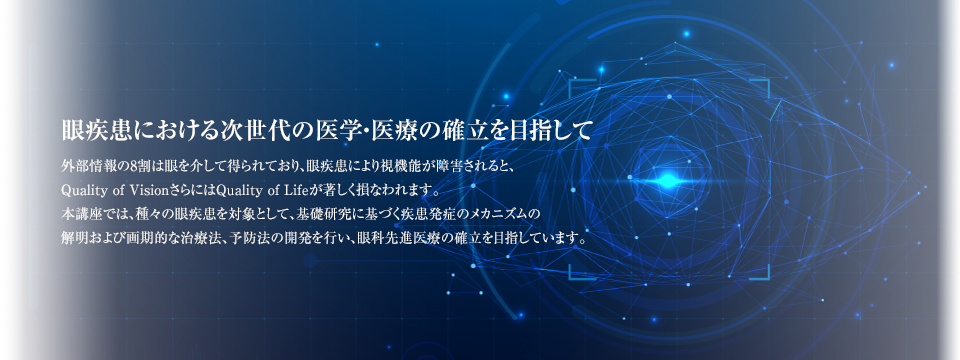 眼疾患における次世代の医学･医療の確立を目指して

外部情報の8割は眼を介して得られており、眼疾患により視機能が障害されると、Quality of VisionさらにはQuality of Lifeが著しく損なわれます。本講座では、種々の眼疾患を対象として、基礎研究に基づく疾患発症のメカニズムの解明および画期的な治療法、予防法の開発を行い、眼科先進医療の確立を目指しています。